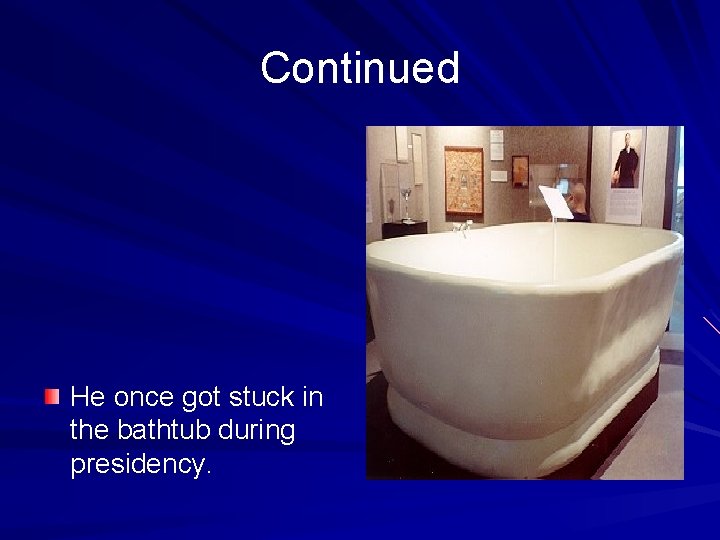 Continued

He once got stuck in the bathtub during presidency.